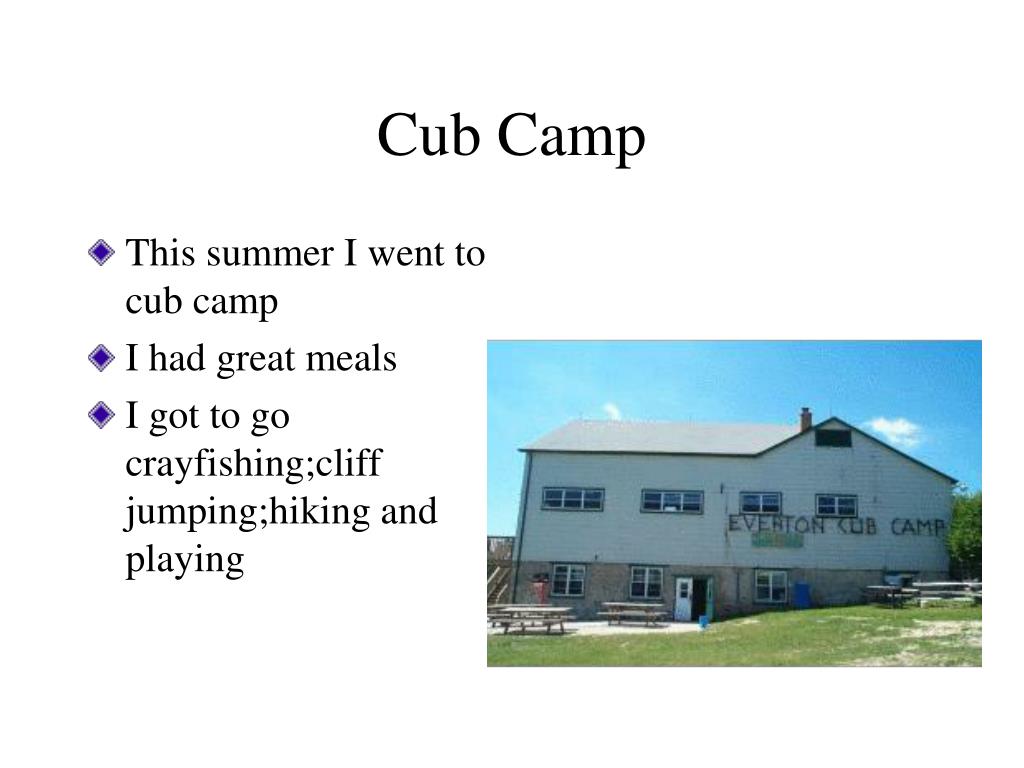 Cub Camp

This summer I went to cub camp

I had great meals

I got to go crayfishing;cliff jumping;hiking and playing

EVERTON CUB CAMP